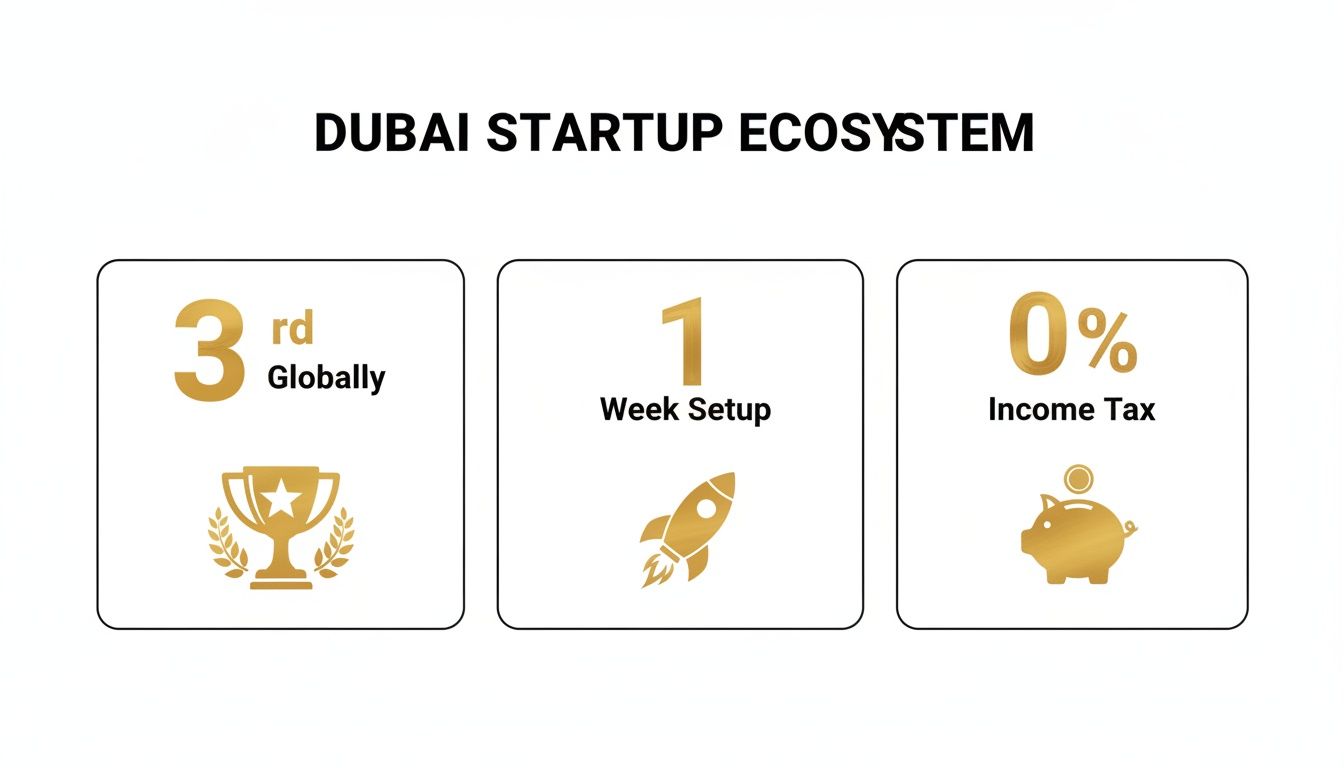 DUBAI STARTUP ECOSYSTEM

3 rd
Globally

1
Week Setup

0%
Income Tax